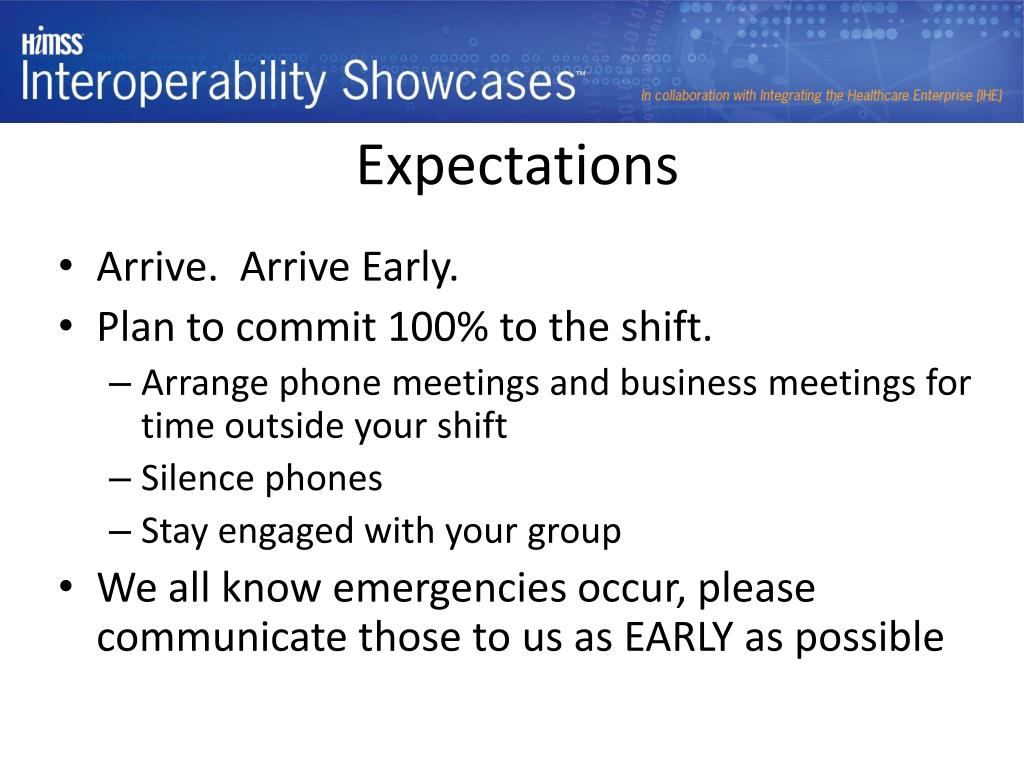 HIMSS
Interoperability Showcases™
In collaboration with Integrating the Healthcare Enterprise (IHE)

Expectations

• Arrive. Arrive Early.
• Plan to commit 100% to the shift.
– Arrange phone meetings and business meetings for time outside your shift
– Silence phones
– Stay engaged with your group
• We all know emergencies occur, please communicate those to us as EARLY as possible